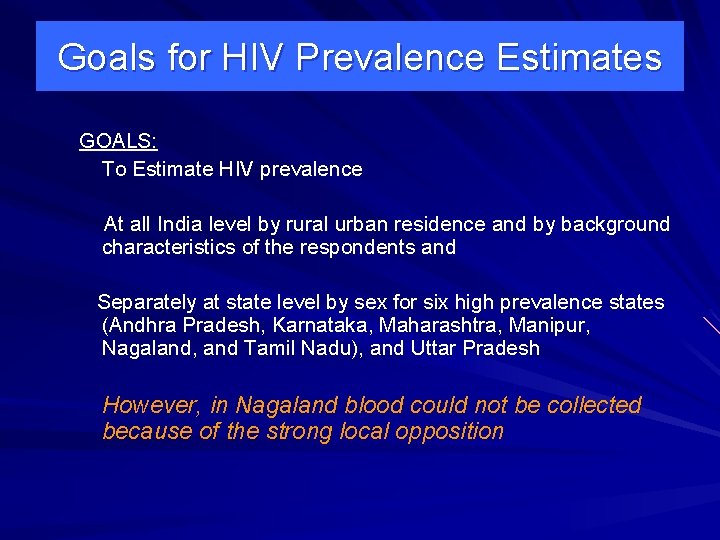 Goals for HIV Prevalence Estimates

GOALS:
To Estimate HIV prevalence

At all India level by rural urban residence and by background characteristics of the respondents and

Separately at state level by sex for six high prevalence states (Andhra Pradesh, Karnataka, Maharashtra, Manipur, Nagaland, and Tamil Nadu), and Uttar Pradesh

However, in Nagaland blood could not be collected because of the strong local opposition